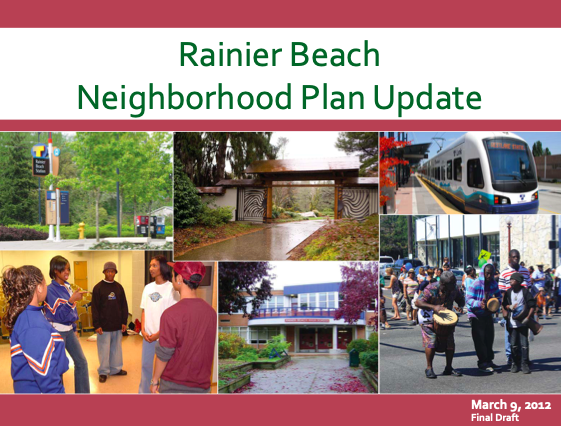 Rainier Beach
Neighborhood Plan Update

Rainier Beach Station

March 9, 2012
Final Draft